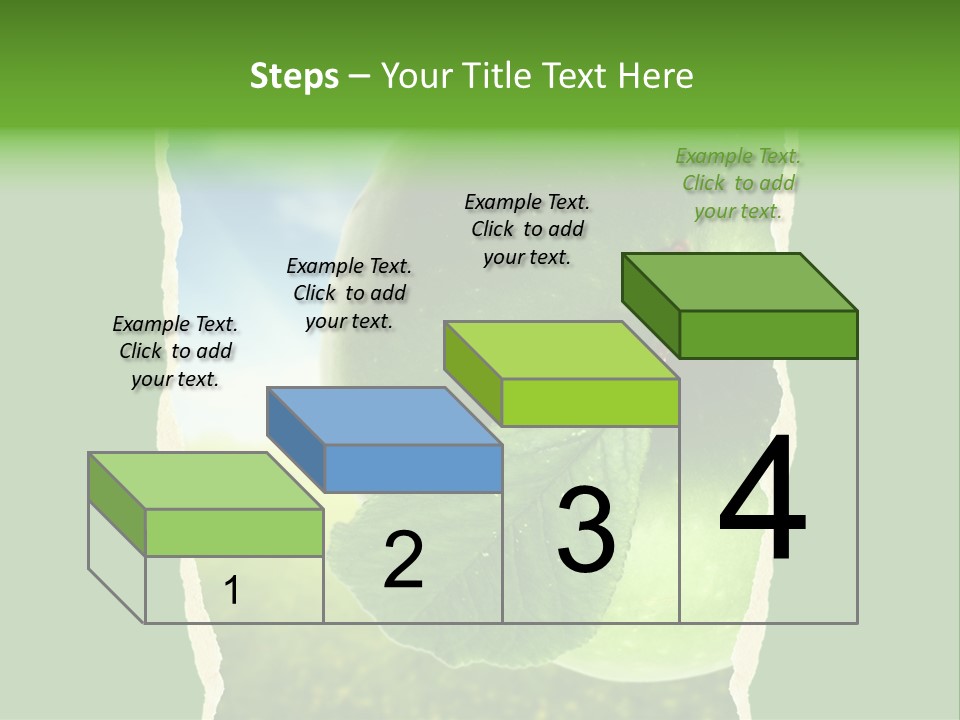 Steps – Your Title Text Here

Example Text. Click to add your text.

Example Text. Click to add your text.

Example Text. Click to add your text.

Example Text. Click to add your text.

1

2

3

4